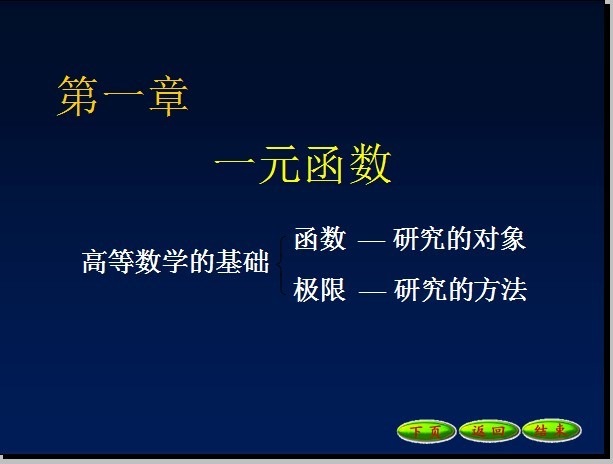 第一章

一元函数

高等数学的基础 函数 — 研究的对象
极限 — 研究的方法

下页 返回 结束